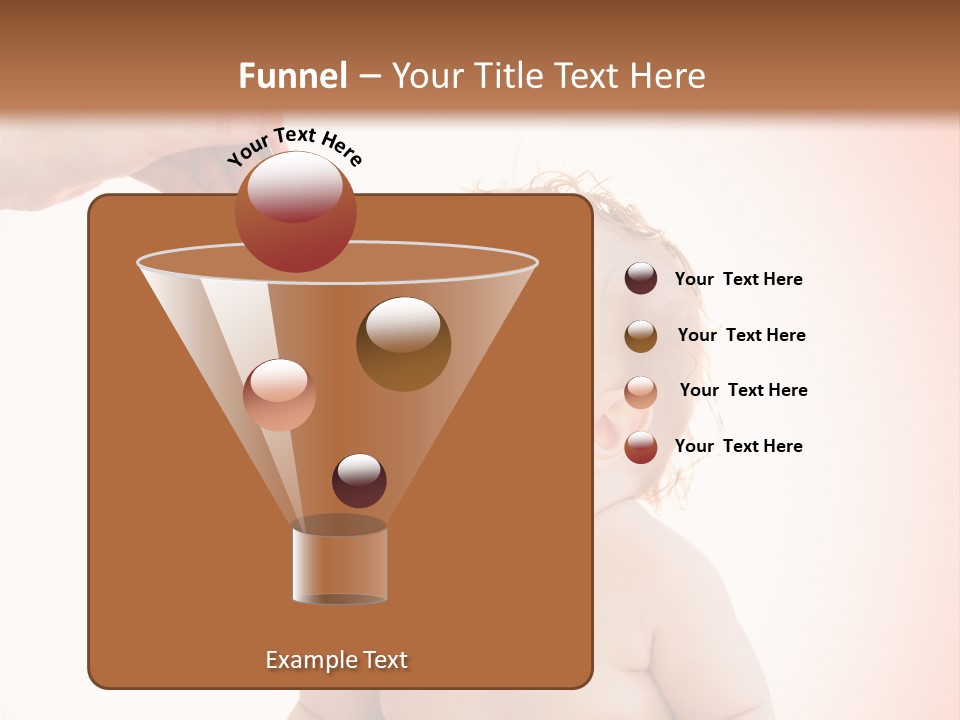 Funnel – Your Title Text Here

Your Text Here

Your Text Here

Your Text Here

Your Text Here

Your Text Here

Example Text